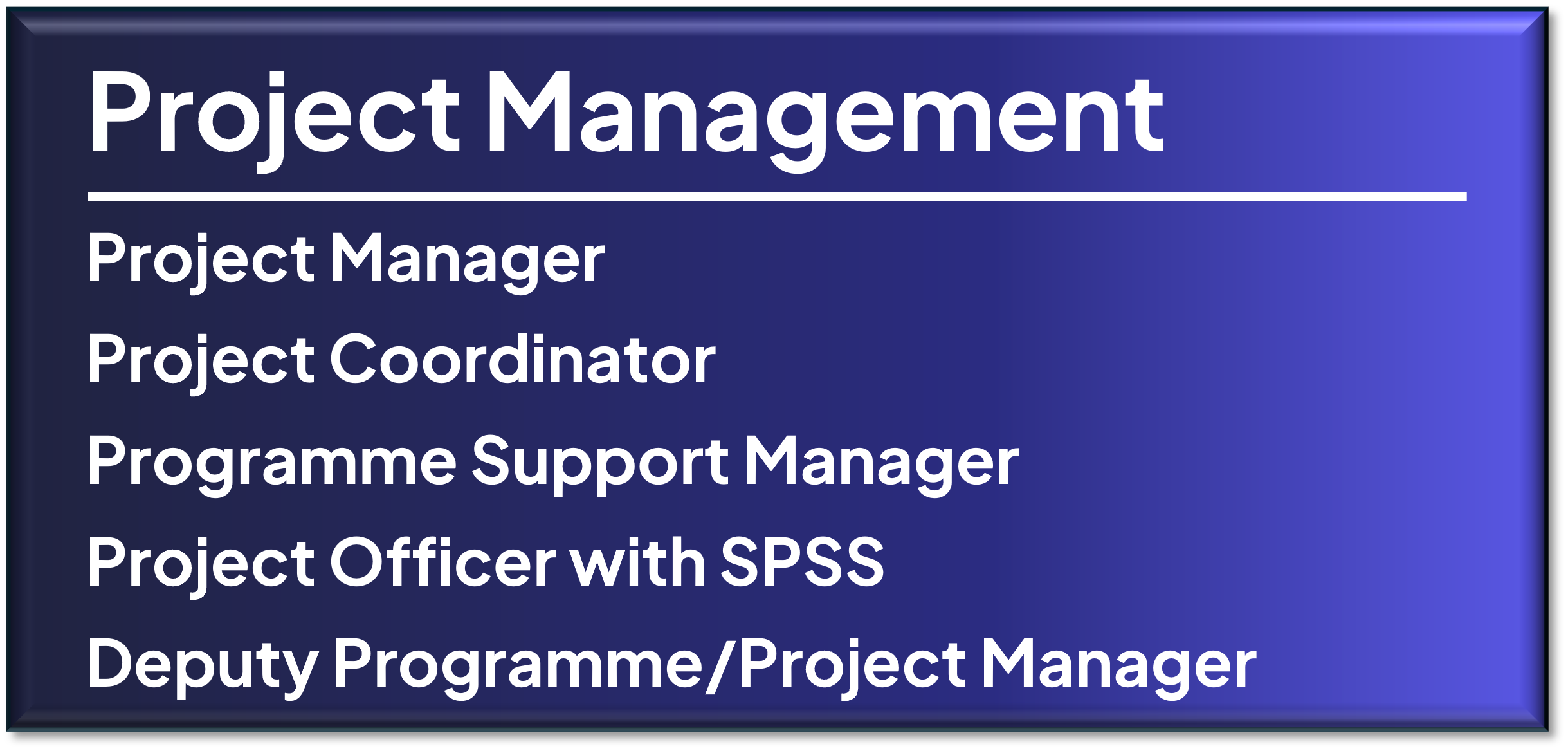 Project Management

Project Manager

Project Coordinator

Programme Support Manager

Project Officer with SPSS

Deputy Programme/Project Manager